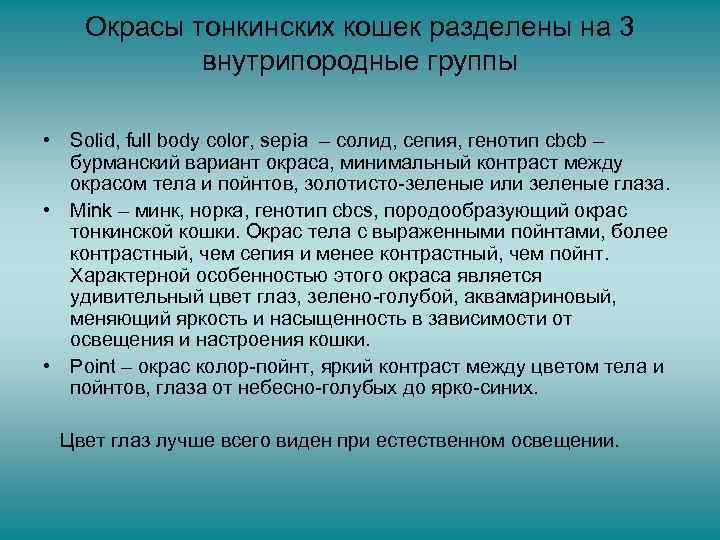 Окрасы тонкинских кошек разделены на 3 внутрипородные группы

• Solid, full body color, sepia – солид, сепия, генотип cbcb – бурманский вариант окраса, минимальный контраст между окрасом тела и пойнтов, золотисто-зеленые или зеленые глаза.
• Mink – минк, норка, генотип cbcs, породообразующий окрас тонкинской кошки. Окрас тела с выраженными пойнтами, более контрастный, чем сепия и менее контрастный, чем пойнт. Характерной особенностью этого окраса является удивительный цвет глаз, зелено-голубой, аквамариновый, меняющий яркость и насыщенность в зависимости от освещения и настроения кошки.
• Point – окрас колор-пойнт, яркий контраст между цветом тела и пойнтов, глаза от небесно-голубых до ярко-синих.

Цвет глаз лучше всего виден при естественном освещении.